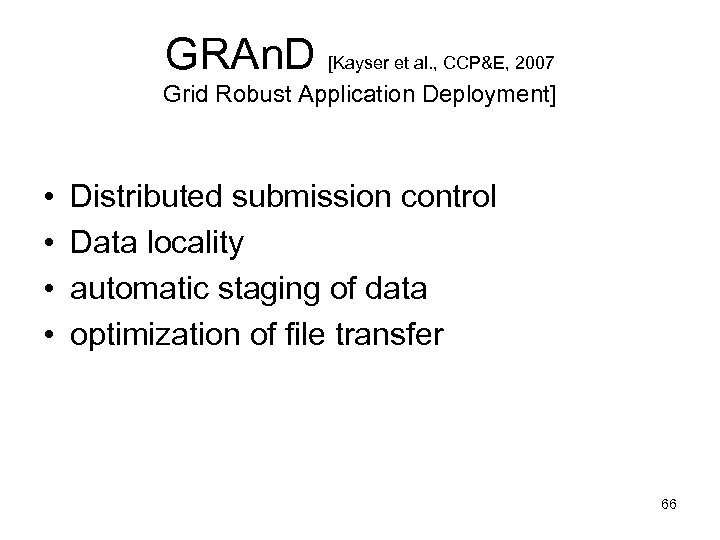 GRAnD [Kayser et al., CCP&E, 2007 Grid Robust Application Deployment]

• Distributed submission control
• Data locality
• automatic staging of data
• optimization of file transfer

66